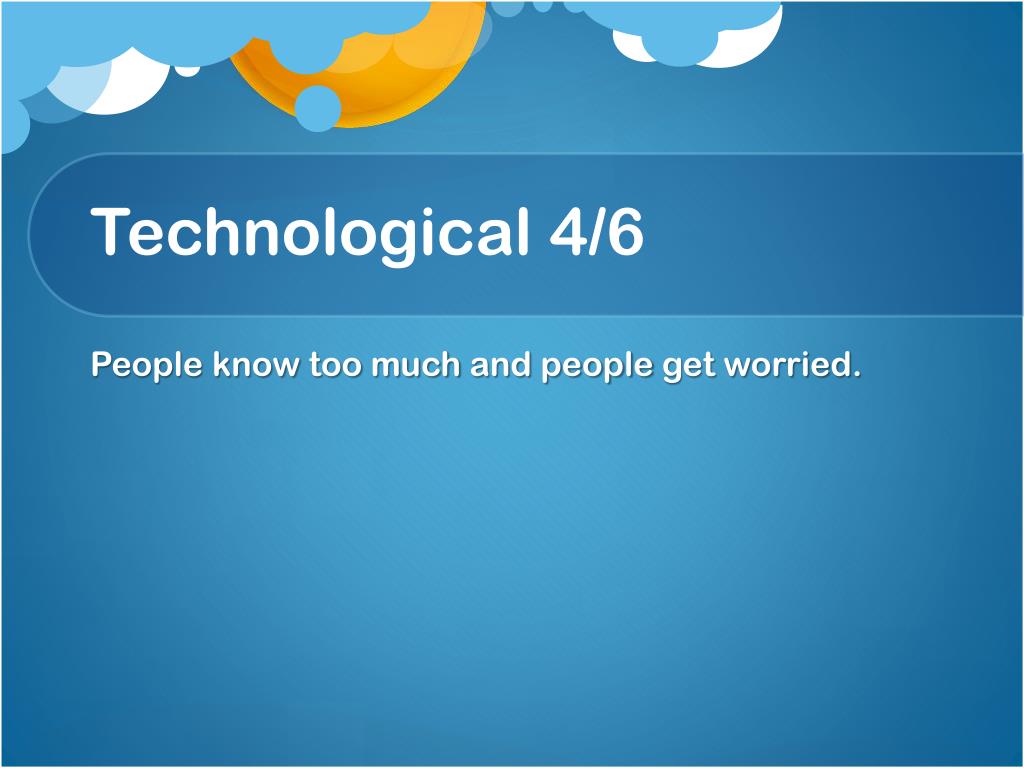 Technological 4/6

People know too much and people get worried.